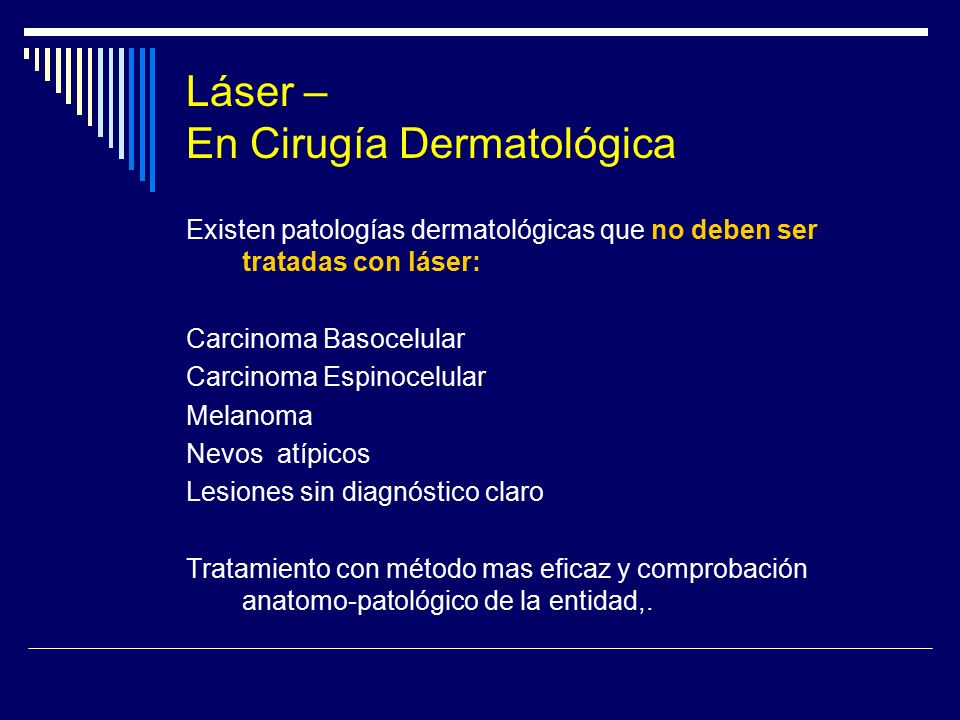 Láser –
En Cirugía Dermatológica

Existen patologías dermatológicas que no deben ser tratadas con láser:

Carcinoma Basocelular
Carcinoma Espinocelular
Melanoma
Nevos atípicos
Lesiones sin diagnóstico claro

Tratamiento con método mas eficaz y comprobación anatomo-patológico de la entidad,.